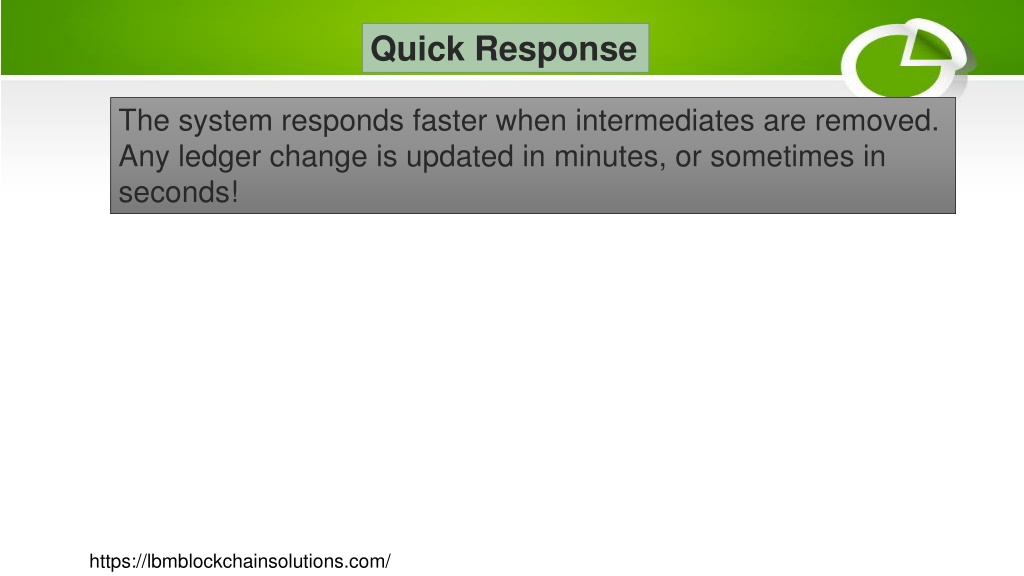 Quick Response

The system responds faster when intermediates are removed. Any ledger change is updated in minutes, or sometimes in seconds!

https://lbmblockchainsolutions.com/